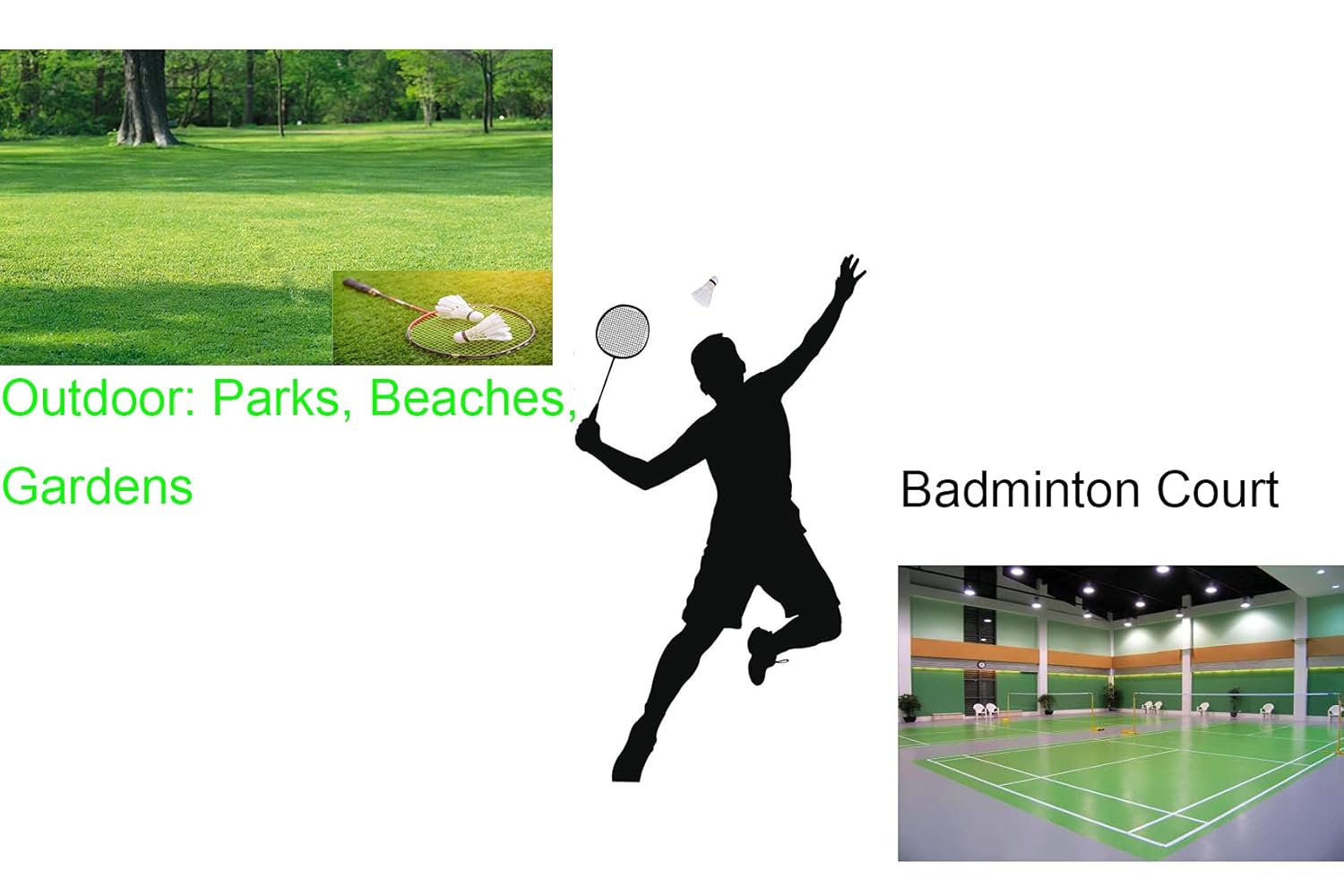 Outdoor: Parks, Beaches, Gardens

Badminton Court